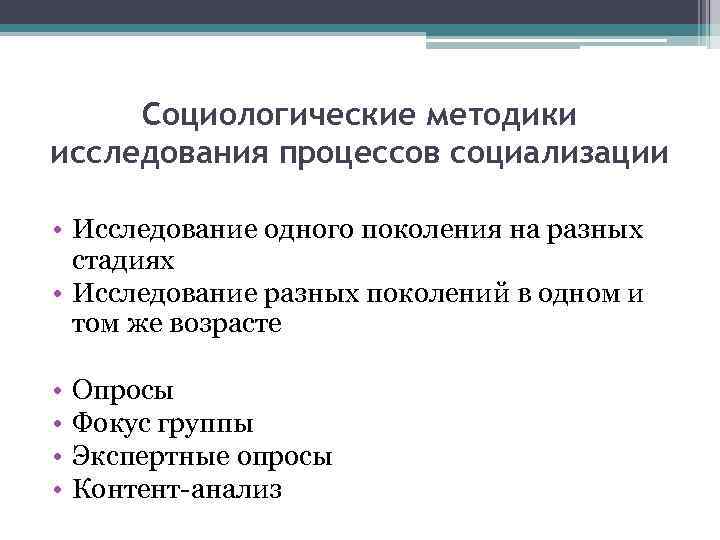 Социологические методики исследования процессов социализации

• Исследование одного поколения на разных стадиях
• Исследование разных поколений в одном и том же возрасте

• Опросы
• Фокус группы
• Экспертные опросы
• Контент-анализ